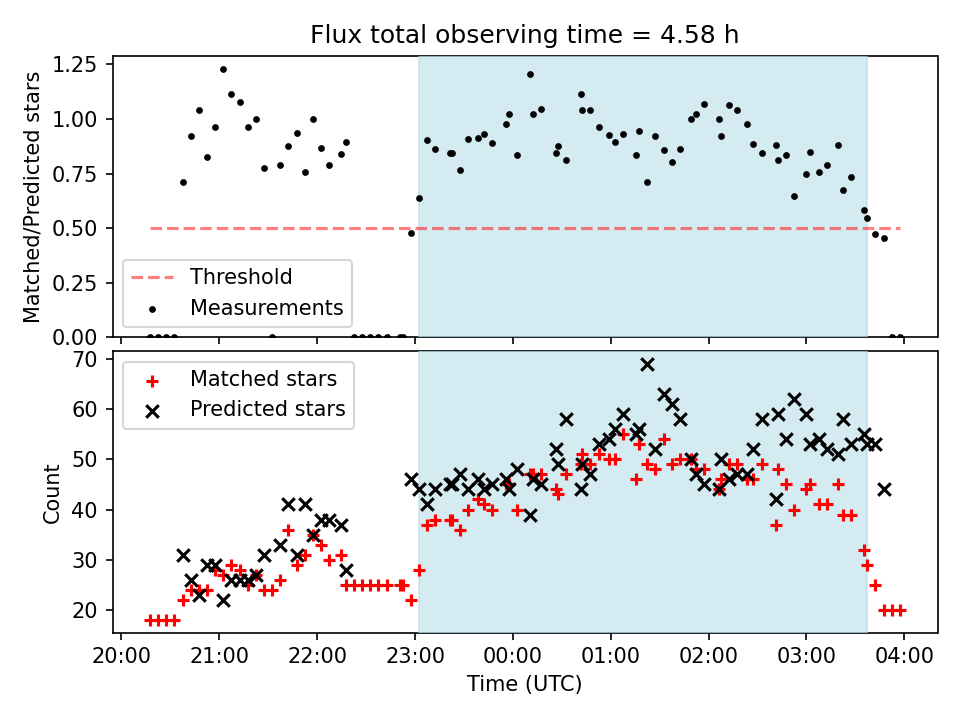 Flux total observing time = 4.58 h

Matched/Predicted stars

1.25
1.00
0.75
0.50
0.25
0.00

Threshold
Measurements

Count

70
60
50
40
30
20

Matched stars
Predicted stars

20:00
21:00
22:00
23:00
00:00
01:00
02:00
03:00
04:00

Time (UTC)